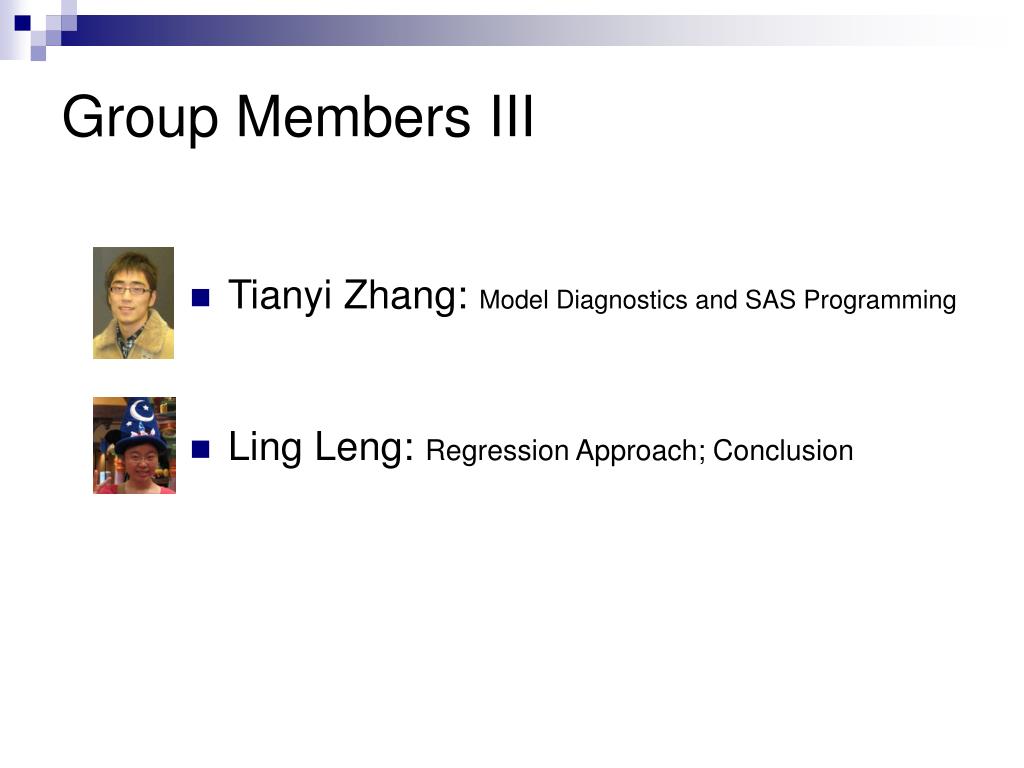 Group Members III

Tianyi Zhang: Model Diagnostics and SAS Programming

Ling Leng: Regression Approach; Conclusion